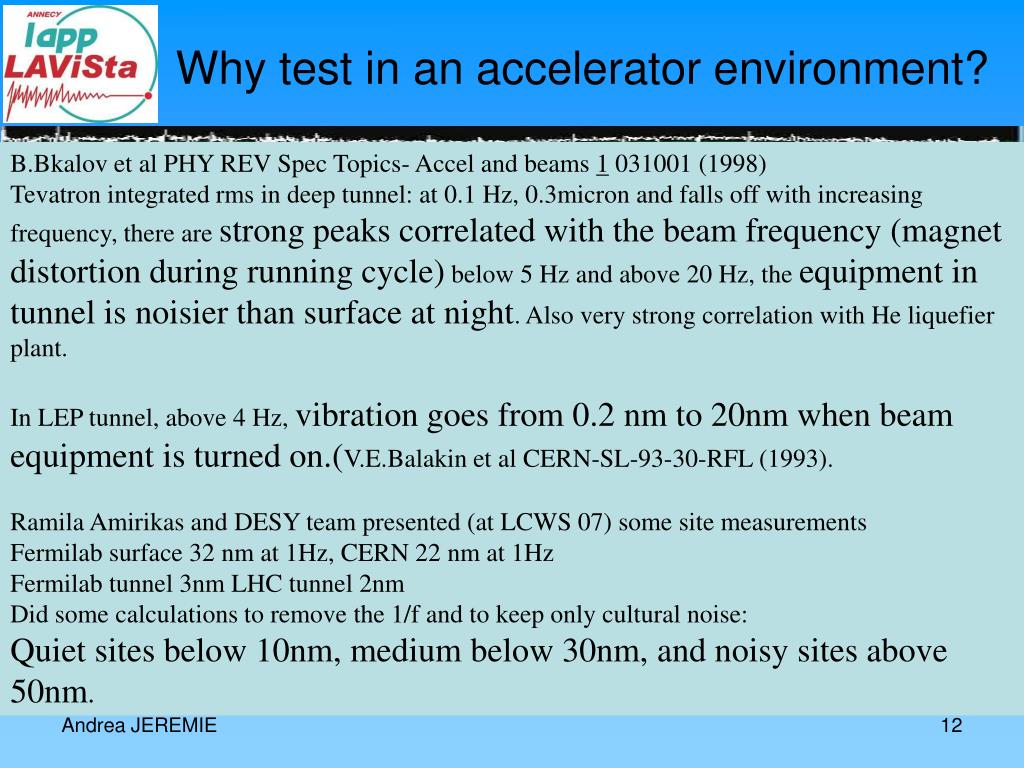 ANNECY
lapp
LAViSta

Why test in an accelerator environment?

B.Bkalov et al PHY REV Spec Topics- Accel and beams 1 031001 (1998)
Tevatron integrated rms in deep tunnel: at 0.1 Hz, 0.3micron and falls off with increasing frequency, there are strong peaks correlated with the beam frequency (magnet distortion during running cycle) below 5 Hz and above 20 Hz, the equipment in tunnel is noisier than surface at night. Also very strong correlation with He liquefier plant.

In LEP tunnel, above 4 Hz, vibration goes from 0.2 nm to 20nm when beam equipment is turned on.(V.E.Balakin et al CERN-SL-93-30-RFL (1993).

Ramila Amirikas and DESY team presented (at LCWS 07) some site measurements
Fermilab surface 32 nm at 1Hz, CERN 22 nm at 1Hz
Fermilab tunnel 3nm LHC tunnel 2nm
Did some calculations to remove the 1/f and to keep only cultural noise:
Quiet sites below 10nm, medium below 30nm, and noisy sites above 50nm.

Andrea JEREMIE

12